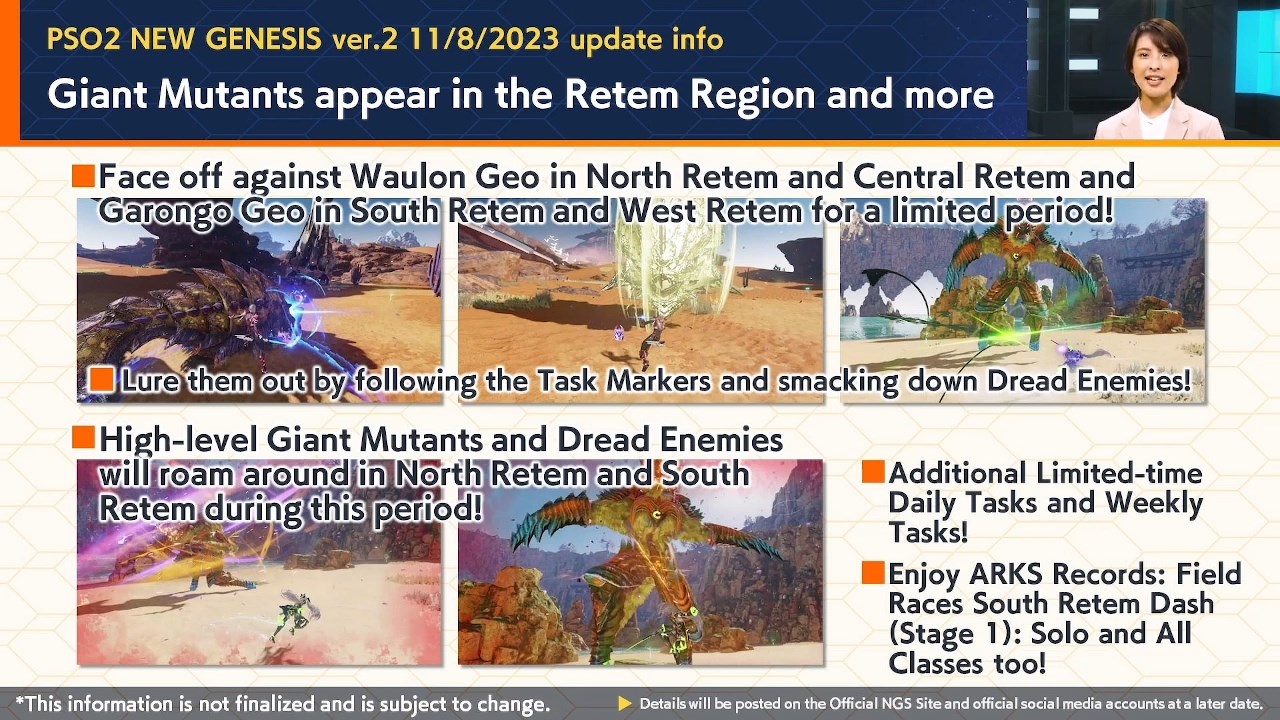 PSO2 NEW GENESIS ver.2 11/8/2023 update info

Giant Mutants appear in the Retem Region and more

■Face off against Waulon Geo in North Retem and Central Retem and Garongo Geo in South Retem and West Retem for a limited period!

■Lure them out by following the Task Markers and smacking down Dread Enemies!

■High-level Giant Mutants and Dread Enemies will roam around in North Retem and South Retem during this period!

■Additional Limited-time Daily Tasks and Weekly Tasks!

■Enjoy ARKS Records: Field Races South Retem Dash (Stage 1): Solo and All Classes too!

*This information is not finalized and is subject to change.

▶ Details will be posted on the Official NGS Site and official social media accounts at a later date.